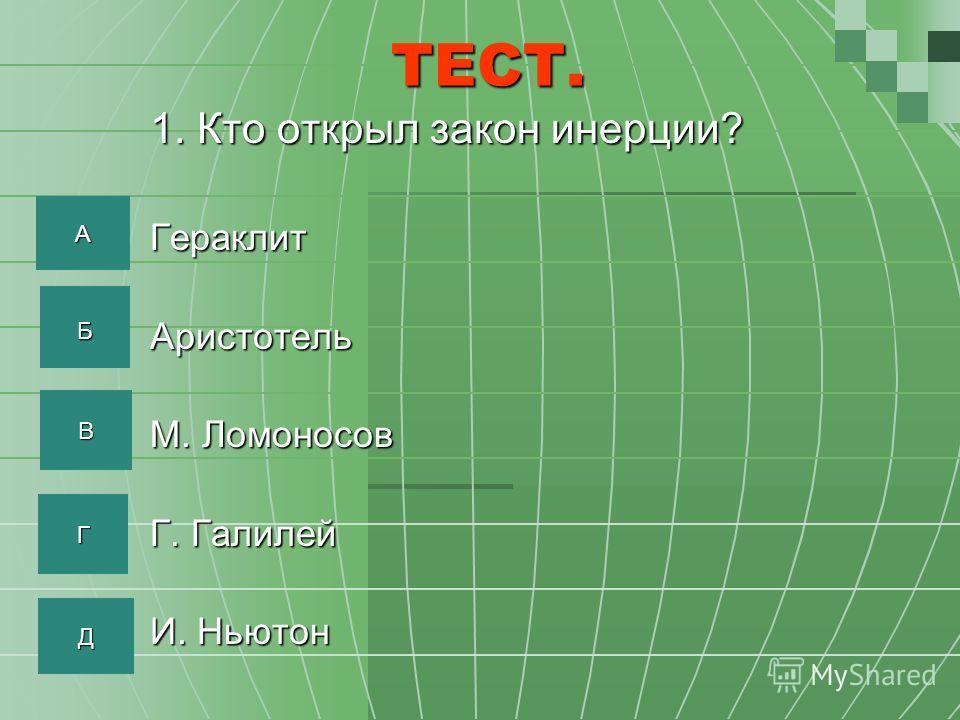 ТЕСТ.

1. Кто открыл закон инерции?

А Гераклит

Б Аристотель

В М. Ломоносов

Г Г. Галилей

Д И. Ньютон

MyShared